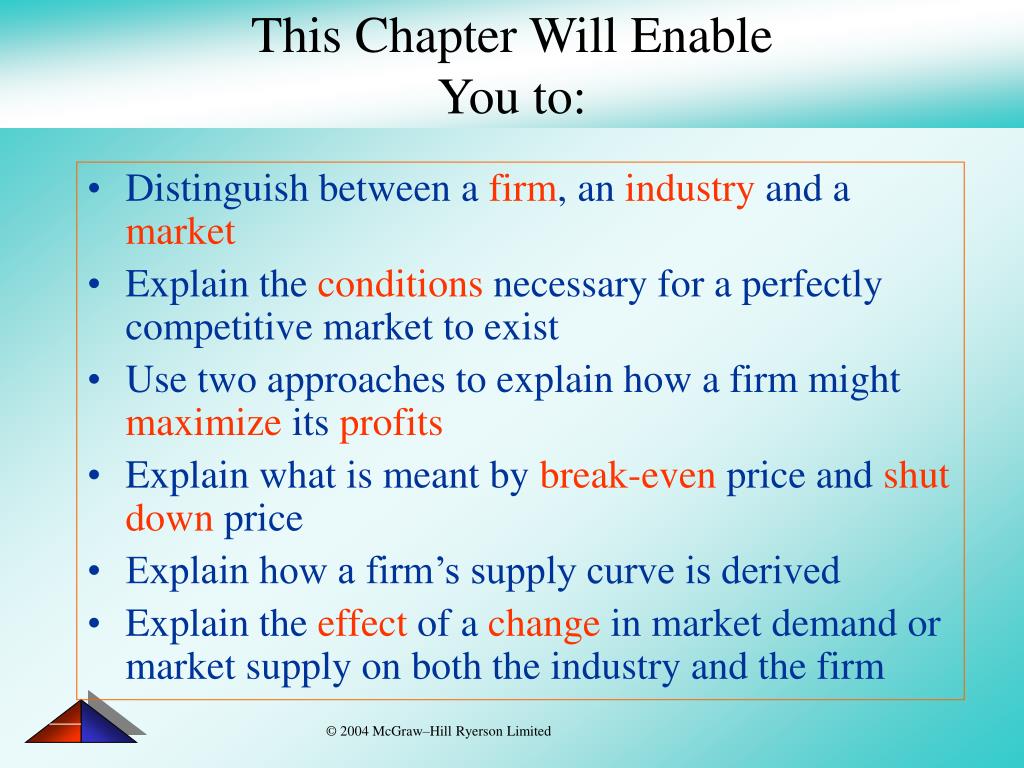 This Chapter Will Enable You to:

• Distinguish between a firm, an industry and a market
• Explain the conditions necessary for a perfectly competitive market to exist
• Use two approaches to explain how a firm might maximize its profits
• Explain what is meant by break-even price and shut down price
• Explain how a firm's supply curve is derived
• Explain the effect of a change in market demand or market supply on both the industry and the firm

© 2004 McGraw–Hill Ryerson Limited